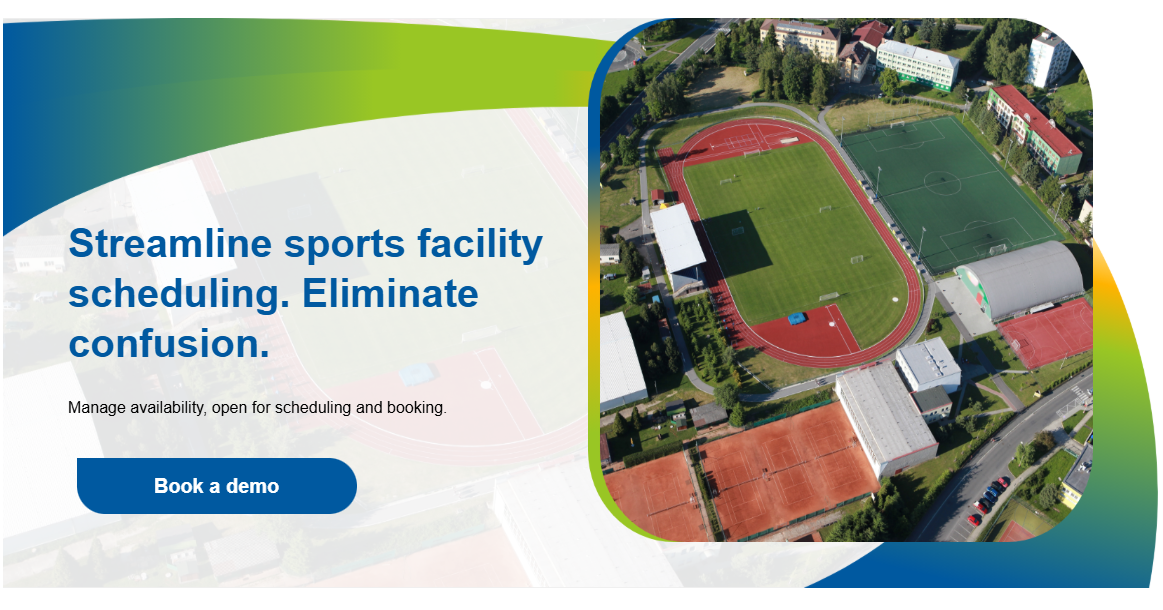 Streamline sports facility scheduling. Eliminate confusion.

Manage availability, open for scheduling and booking.

Book a demo